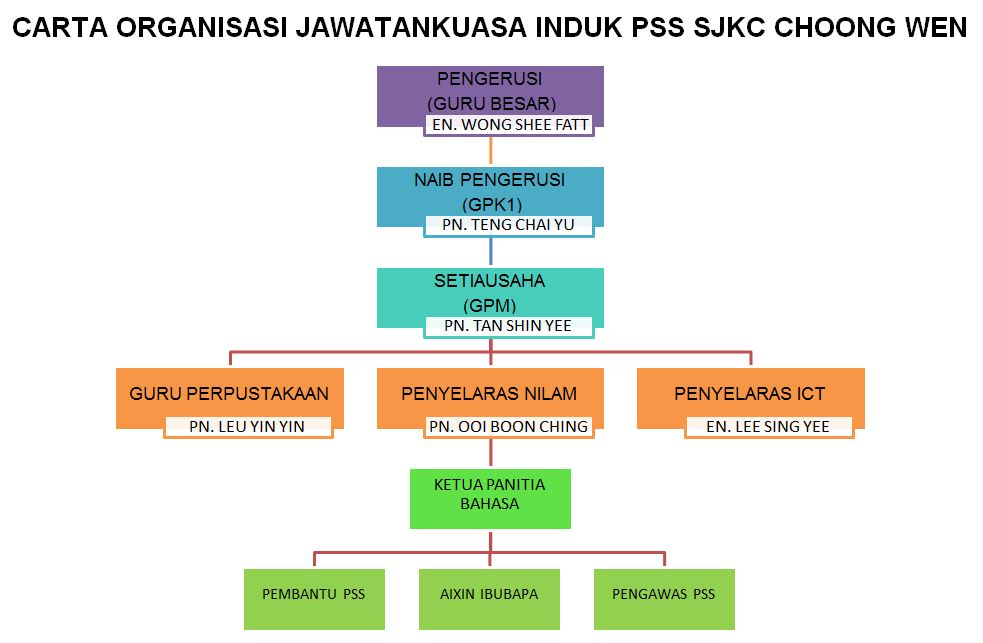 CARTA ORGANISASI JAWATANKUASA INDUK PSS SJKC CHOONG WEN

PENGERUSI
(GURU BESAR)
EN. WONG SHEE FATT

NAIB PENGERUSI
(GPK1)
PN. TENG CHAI YU

SETIAUSAHA
(GPM)
PN. TAN SHIN YEE

GURU PERPUSTAKAAN
PN. LEU YIN YIN

PENYELARAS NILAM
PN. OOI BOON CHING

PENYELARAS ICT
EN. LEE SING YEE

KETUA PANITIA
BAHASA

PEMBANTU PSS

AIXIN IBUBAPA

PENGAWAS PSS